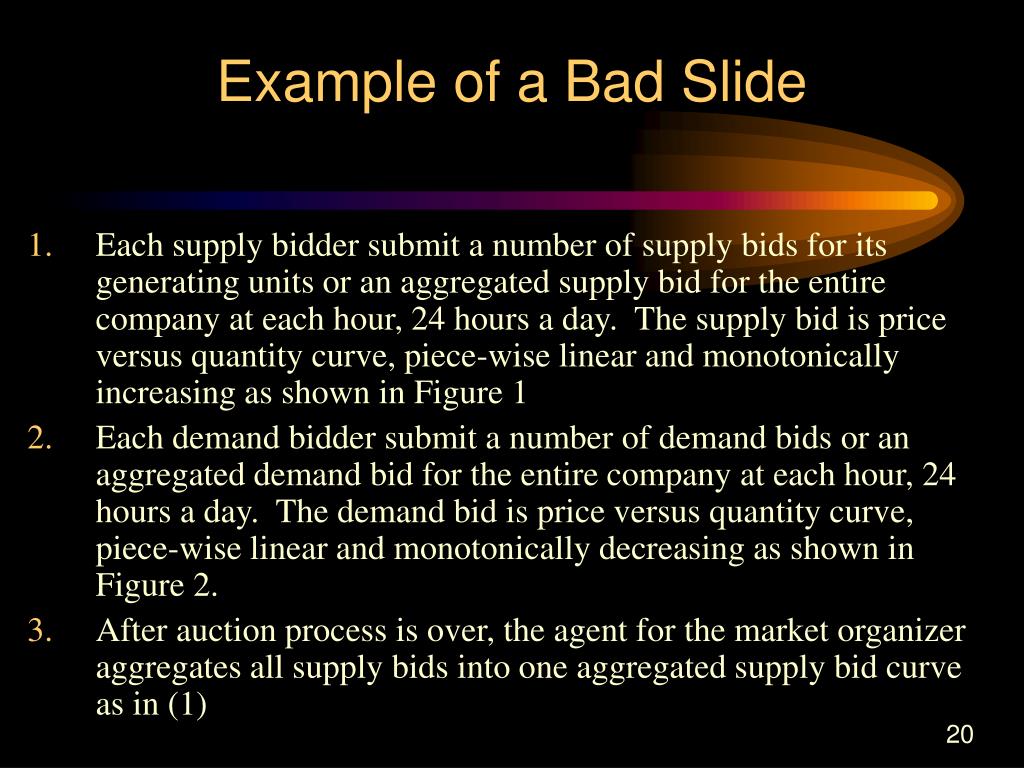 Example of a Bad Slide

1. Each supply bidder submit a number of supply bids for its generating units or an aggregated supply bid for the entire company at each hour, 24 hours a day. The supply bid is price versus quantity curve, piece-wise linear and monotonically increasing as shown in Figure 1

2. Each demand bidder submit a number of demand bids or an aggregated demand bid for the entire company at each hour, 24 hours a day. The demand bid is price versus quantity curve, piece-wise linear and monotonically decreasing as shown in Figure 2.

3. After auction process is over, the agent for the market organizer aggregates all supply bids into one aggregated supply bid curve as in (1)

20